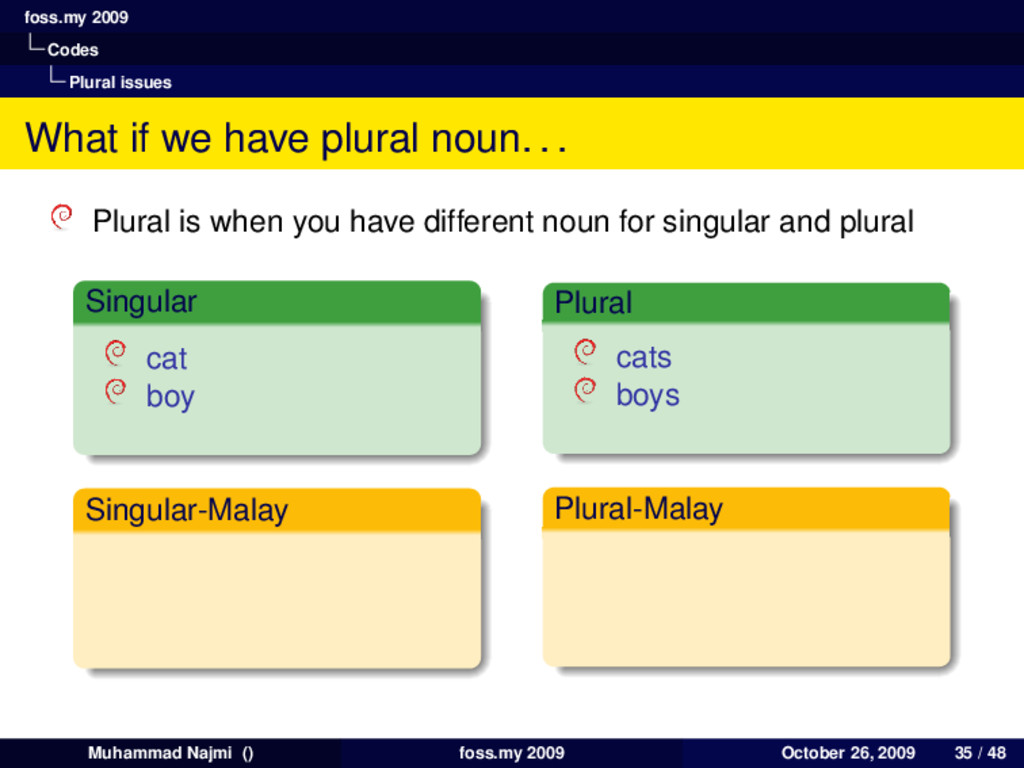 foss.my 2009
Codes
Plural issues

What if we have plural noun. . .

Plural is when you have different noun for singular and plural

Singular
cat
boy

Plural
cats
boys

Singular-Malay

Plural-Malay

Muhammad Najmi () foss.my 2009 October 26, 2009 35 / 48